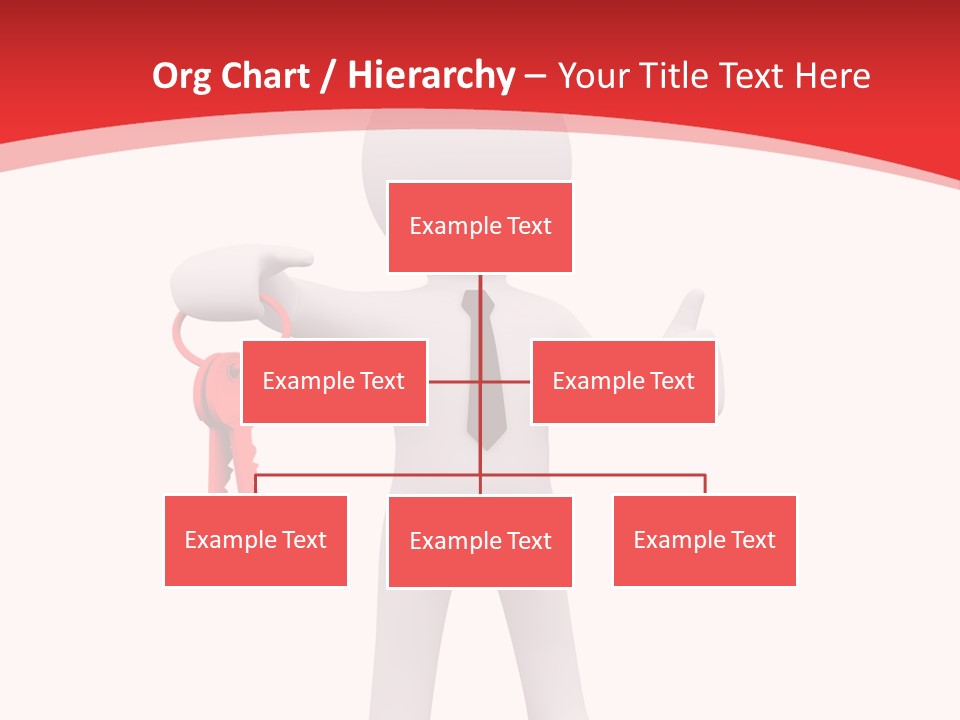 Org Chart / Hierarchy – Your Title Text Here

Example Text

Example Text

Example Text

Example Text

Example Text

Example Text